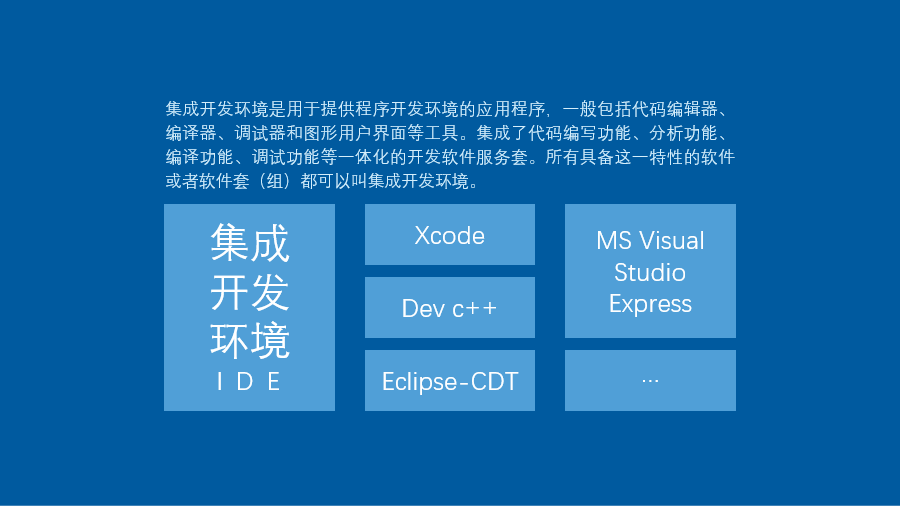 集成开发环境是用于提供程序开发环境的应用程序，一般包括代码编辑器、编译器、调试器和图形用户界面等工具。集成了代码编写功能、分析功能、编译功能、调试功能等一体化的开发软件服务套。所有具备这一特性的软件或者软件套（组）都可以叫集成开发环境。

集成
开发
环境
I D E

Xcode

Dev c++

Eclipse-CDT

MS Visual Studio Express

...